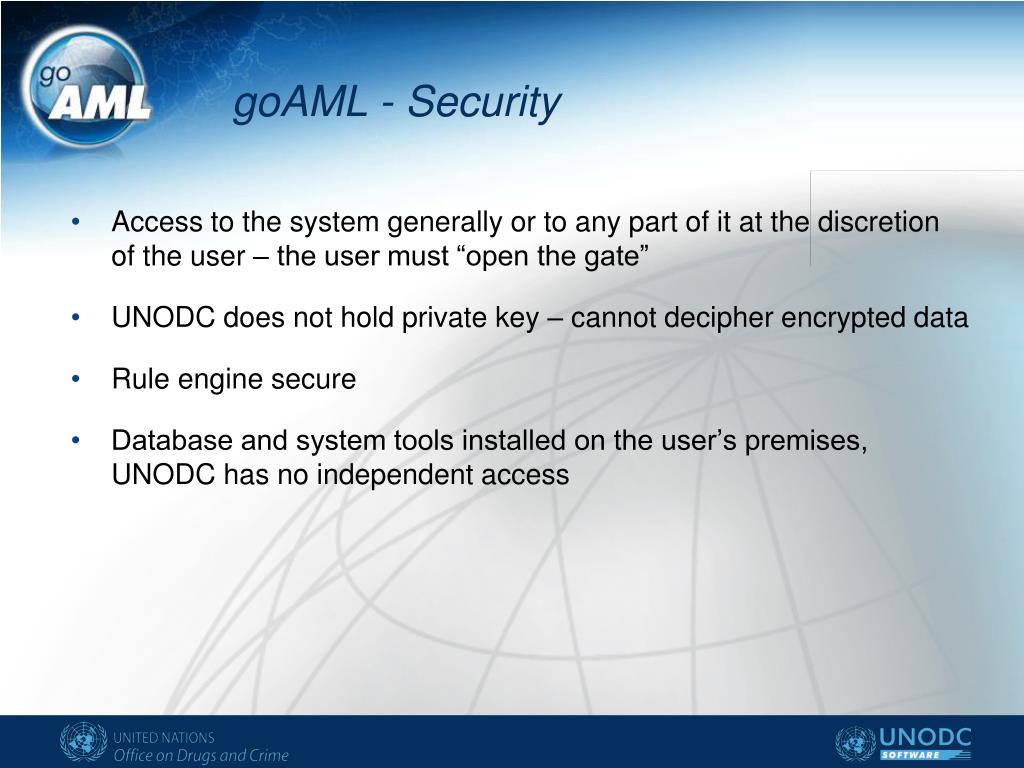 go AML

goAML - Security

• Access to the system generally or to any part of it at the discretion of the user – the user must “open the gate”

• UNODC does not hold private key – cannot decipher encrypted data

• Rule engine secure

• Database and system tools installed on the user’s premises, UNODC has no independent access

UNITED NATIONS
Office on Drugs and Crime

UNODC
SOFTWARE